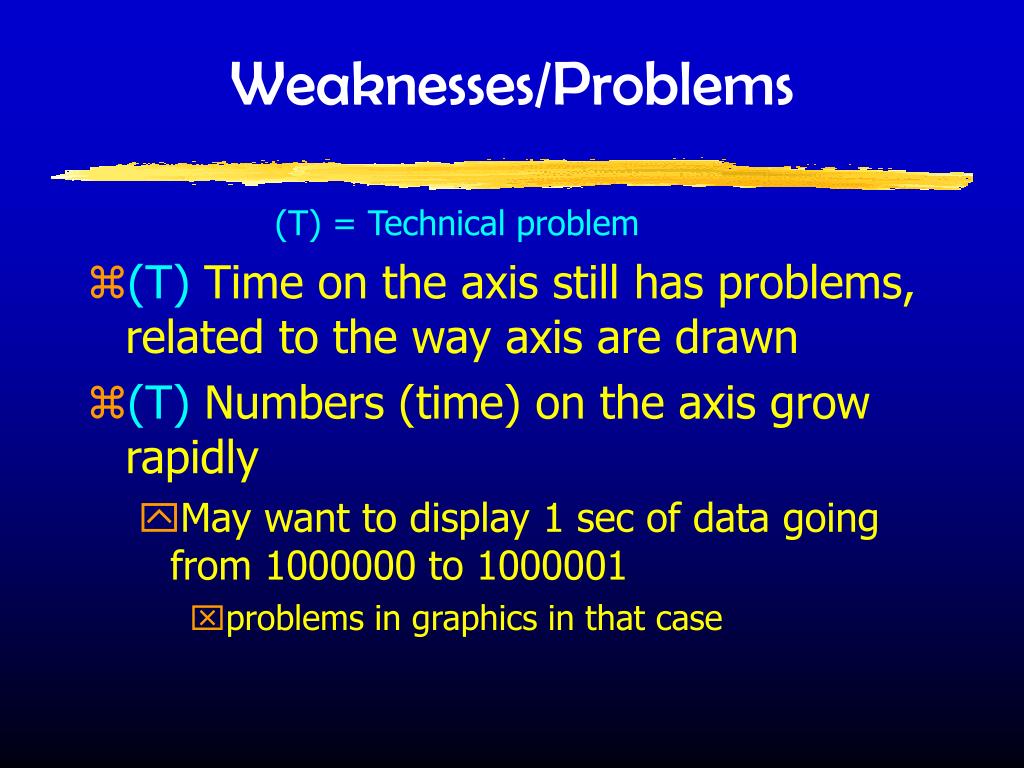 Weaknesses/Problems

(T) = Technical problem

⌘(T) Time on the axis still has problems, related to the way axis are drawn

⌘(T) Numbers (time) on the axis grow rapidly

May want to display 1 sec of data going from 1000000 to 1000001

problems in graphics in that case